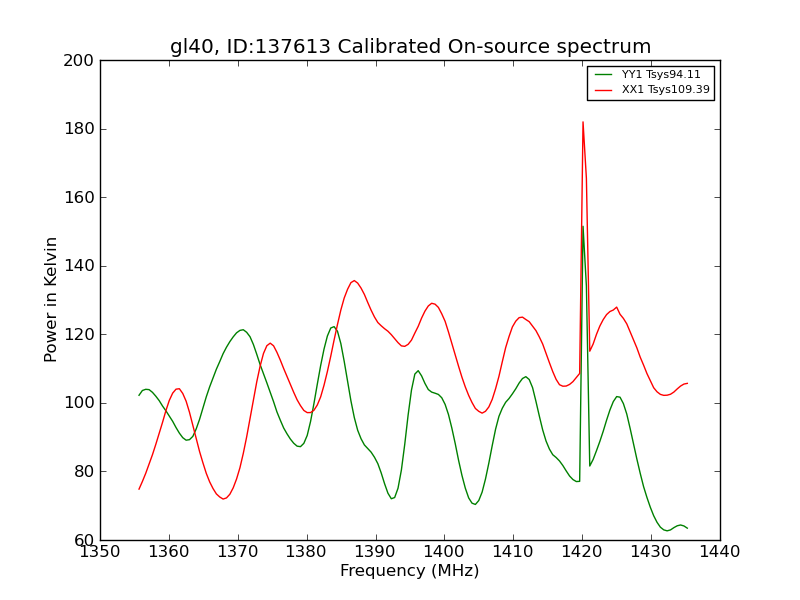 gl40, ID:137613 Calibrated On-source spectrum

YY1 Tsys94.11
XX1 Tsys109.39

Power in Kelvin

200
180
160
140
120
100
80
60

1350 1360 1370 1380 1390 1400 1410 1420 1430 1440

Frequency (MHz)